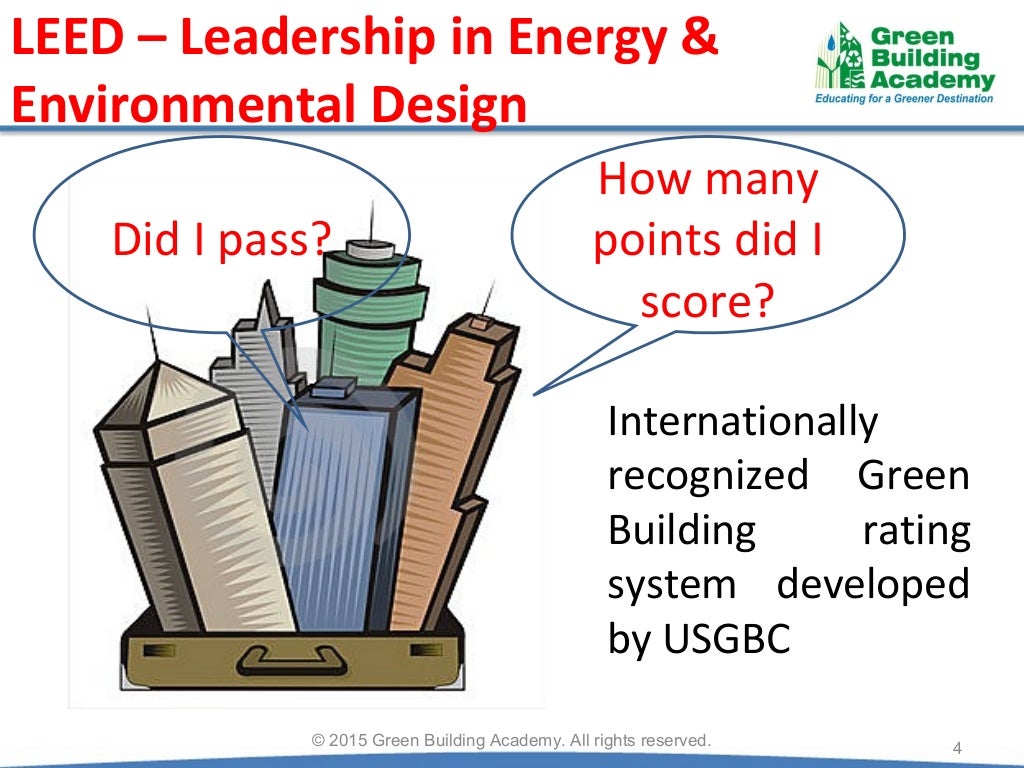 LEED – Leadership in Energy & Environmental Design

Green Building Academy
Educating for a Greener Destination

Did I pass?

How many points did I score?

Internationally recognized Green Building rating system developed by USGBC

© 2015 Green Building Academy. All rights reserved.

4